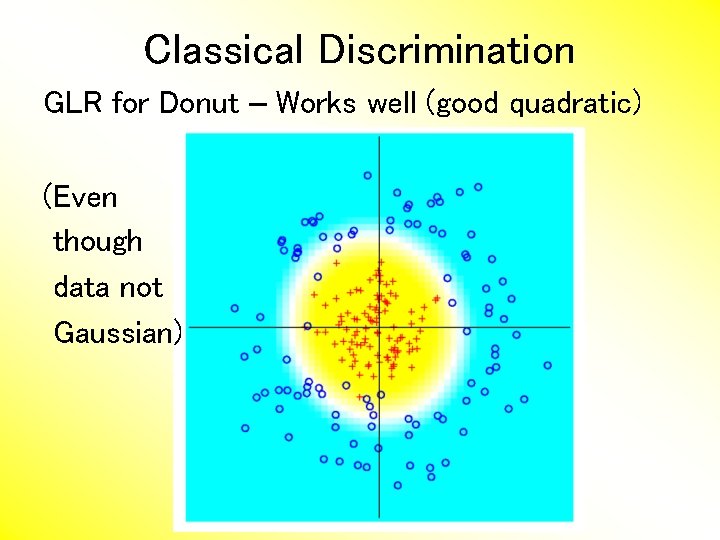 Classical Discrimination

GLR for Donut – Works well (good quadratic)

(Even though data not Gaussian)